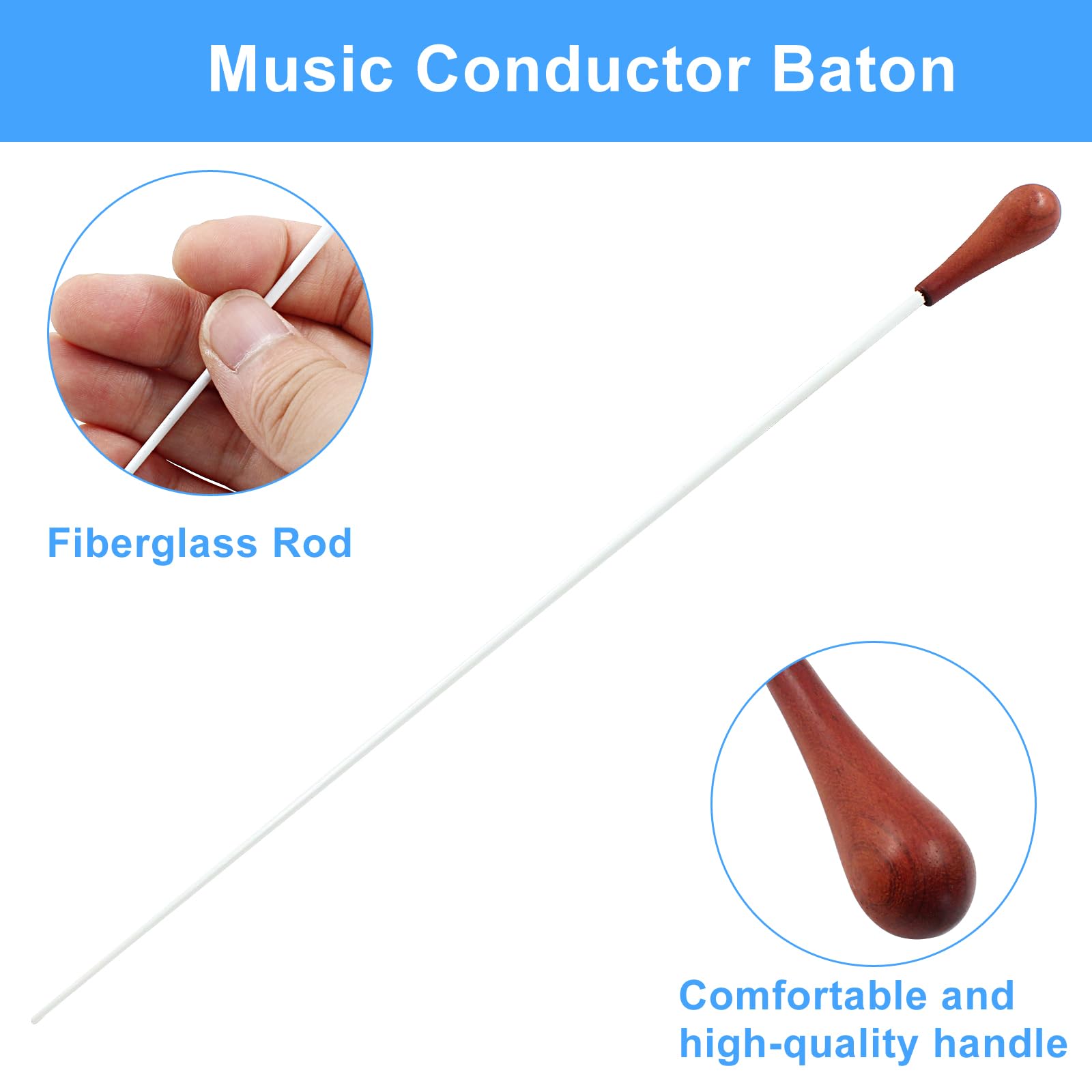 Music Conductor Baton

Fiberglass Rod

Comfortable and high-quality handle